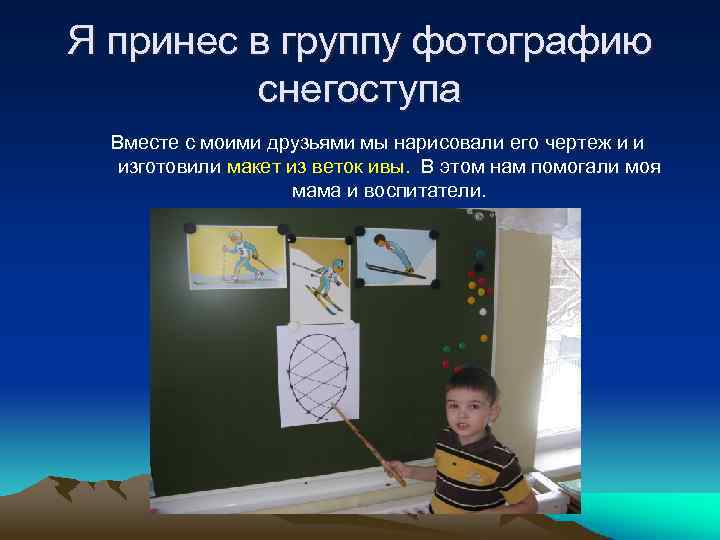 Я принес в группу фотографию снегоступа

Вместе с моими друзьями мы нарисовали его чертеж и и изготовили макет из веток ивы. В этом нам помогали моя мама и воспитатели.